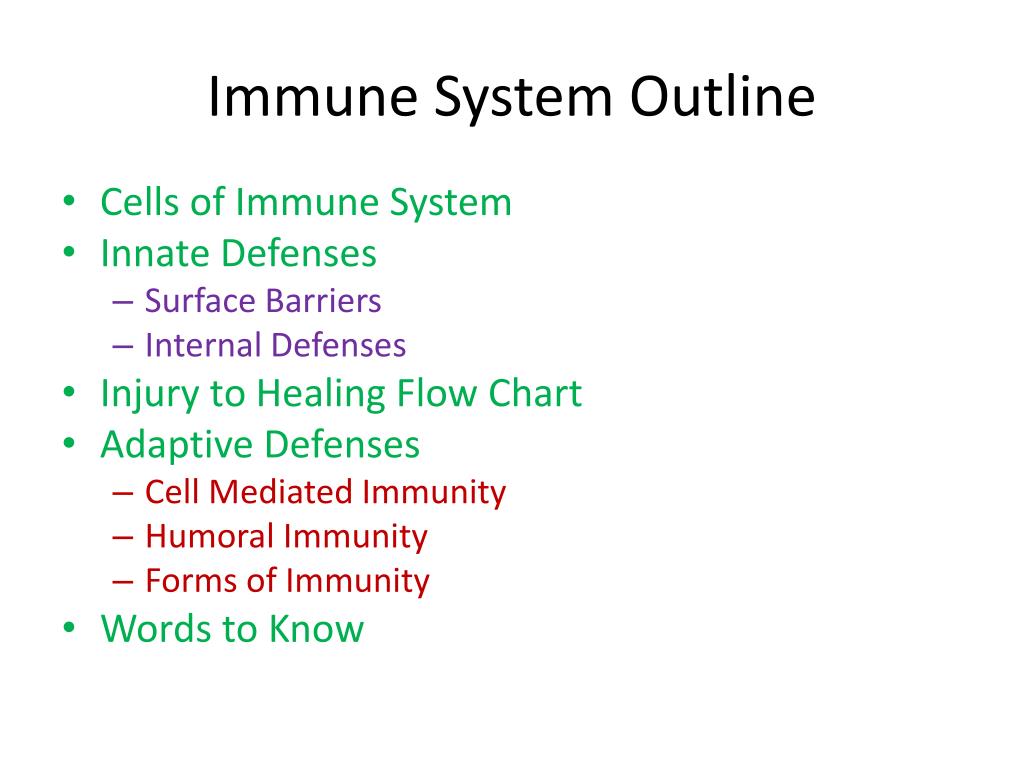 Immune System Outline

• Cells of Immune System
• Innate Defenses
– Surface Barriers
– Internal Defenses
• Injury to Healing Flow Chart
• Adaptive Defenses
– Cell Mediated Immunity
– Humoral Immunity
– Forms of Immunity
• Words to Know